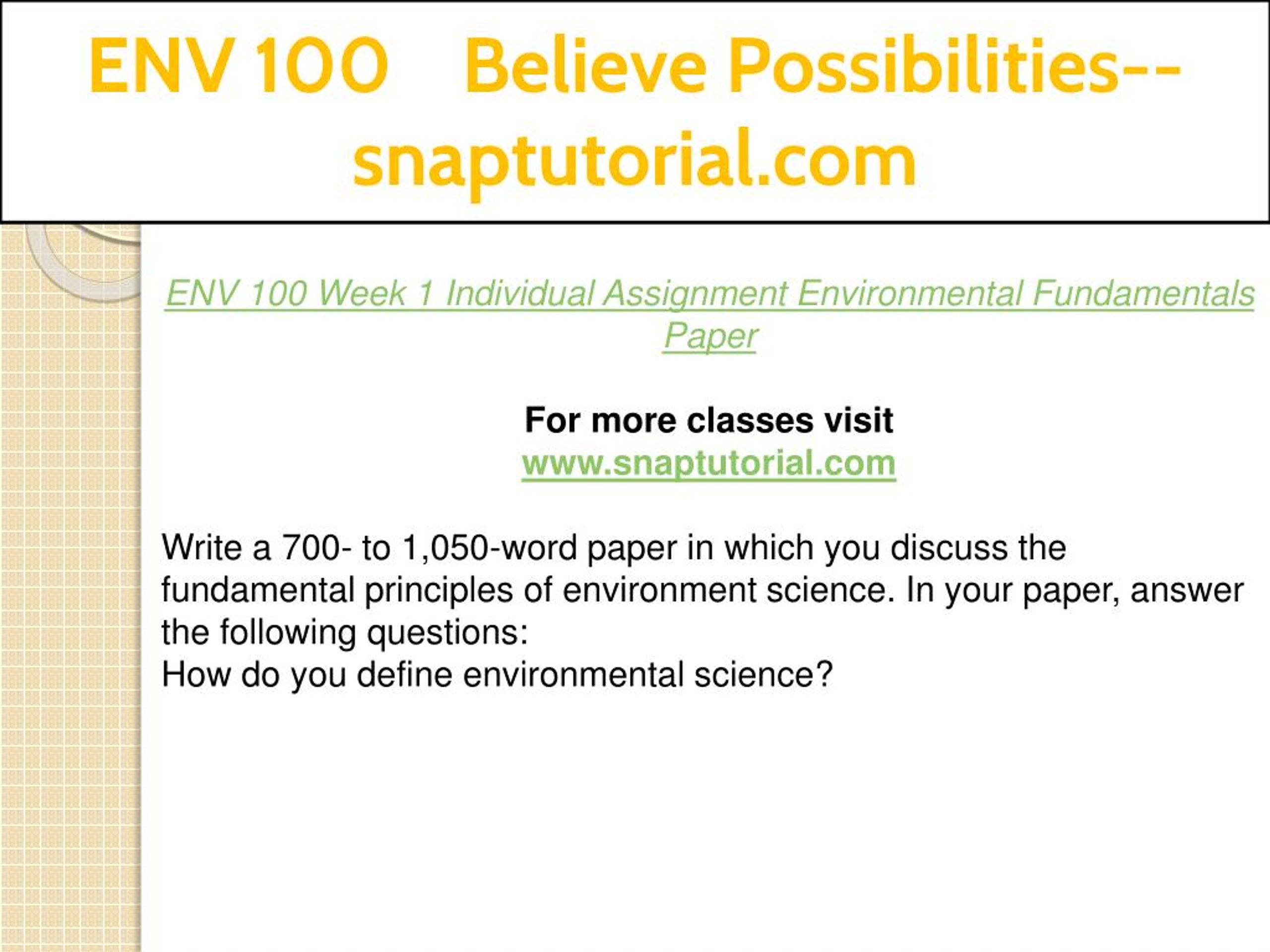 ENV 100 Believe Possibilities--snaptutorial.com

ENV 100 Week 1 Individual Assignment Environmental Fundamentals Paper

For more classes visit
www.snaptutorial.com

Write a 700- to 1,050-word paper in which you discuss the fundamental principles of environment science. In your paper, answer the following questions:
How do you define environmental science?